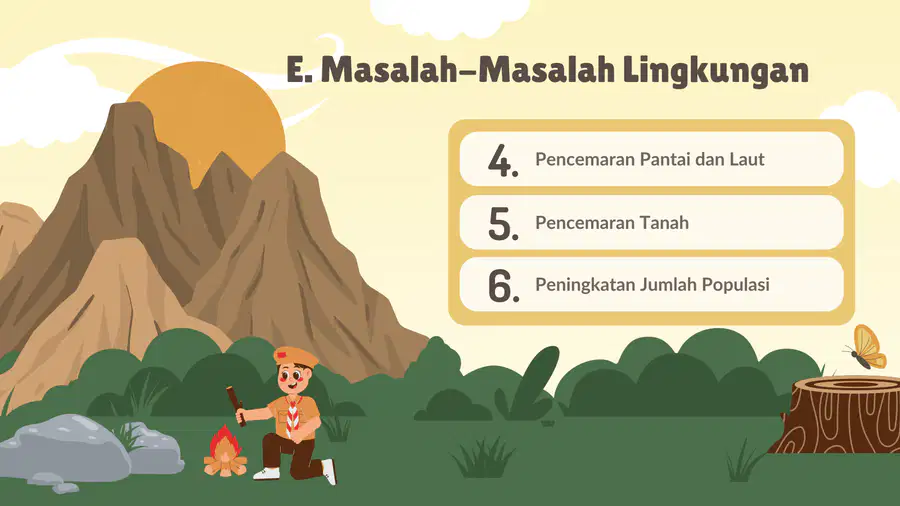 E. Masalah–Masalah Lingkungan

4. Pencemaran Pantai dan Laut

5. Pencemaran Tanah

6. Peningkatan Jumlah Populasi